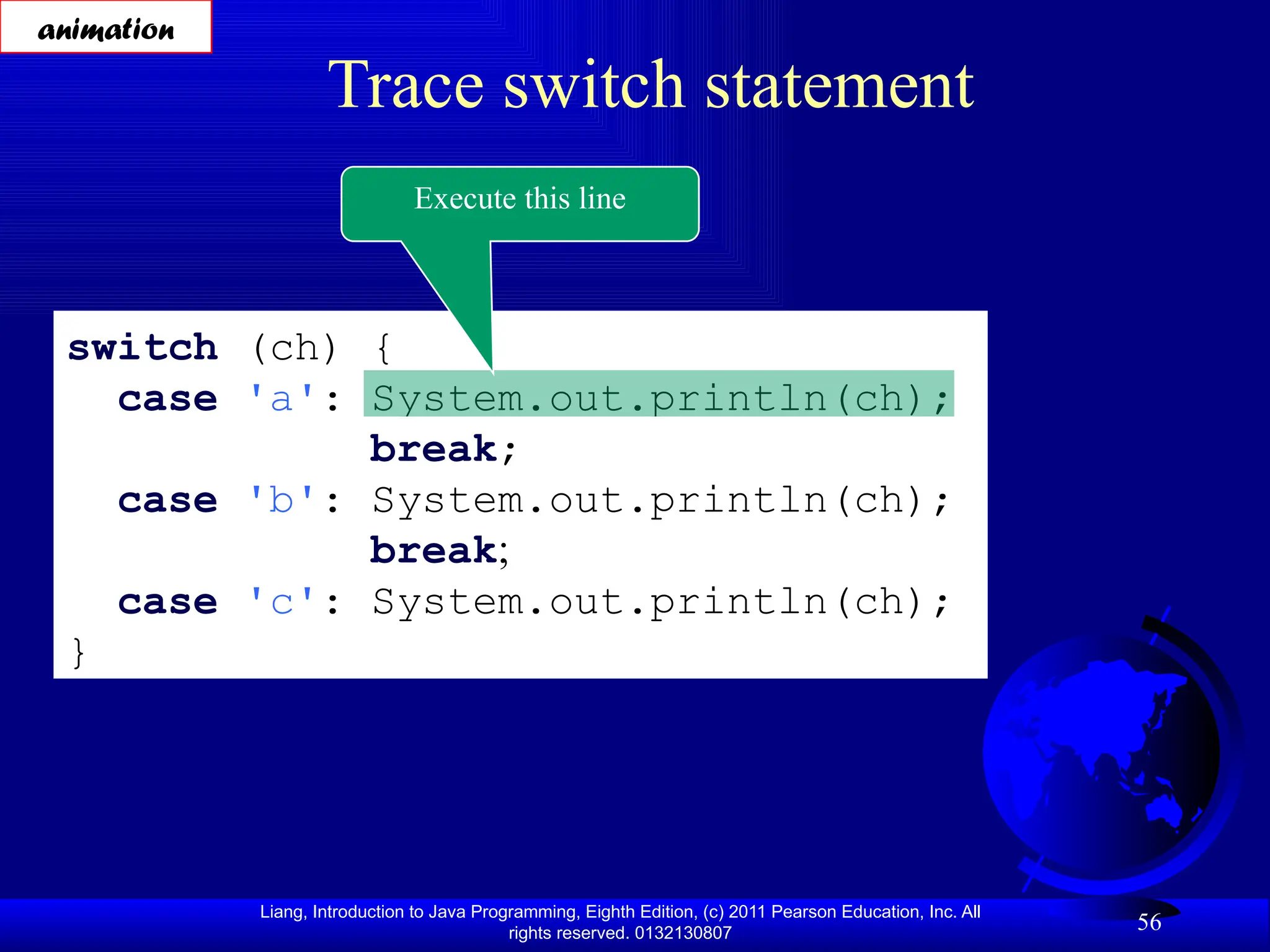 animation

Trace switch statement

Execute this line

switch (ch) {
  case 'a': System.out.println(ch);
            break;
  case 'b': System.out.println(ch);
            break;
  case 'c': System.out.println(ch);
}

Liang, Introduction to Java Programming, Eighth Edition, (c) 2011 Pearson Education, Inc. All rights reserved. 0132130807

56